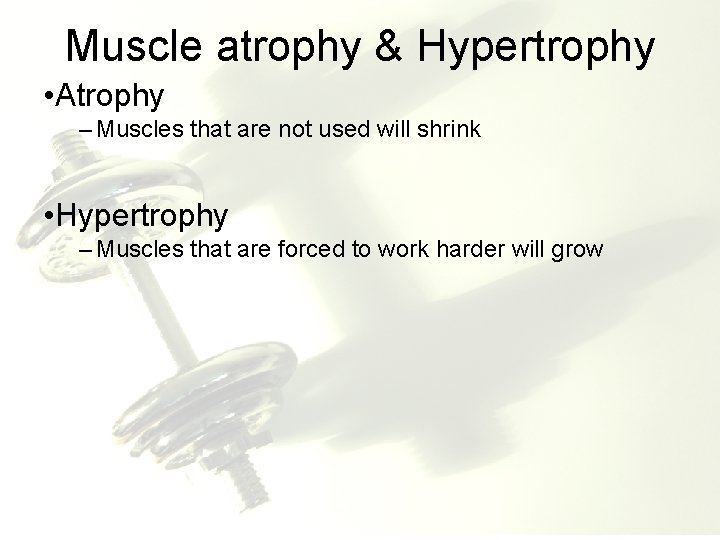 Muscle atrophy & Hypertrophy

•Atrophy

– Muscles that are not used will shrink

•Hypertrophy

– Muscles that are forced to work harder will grow